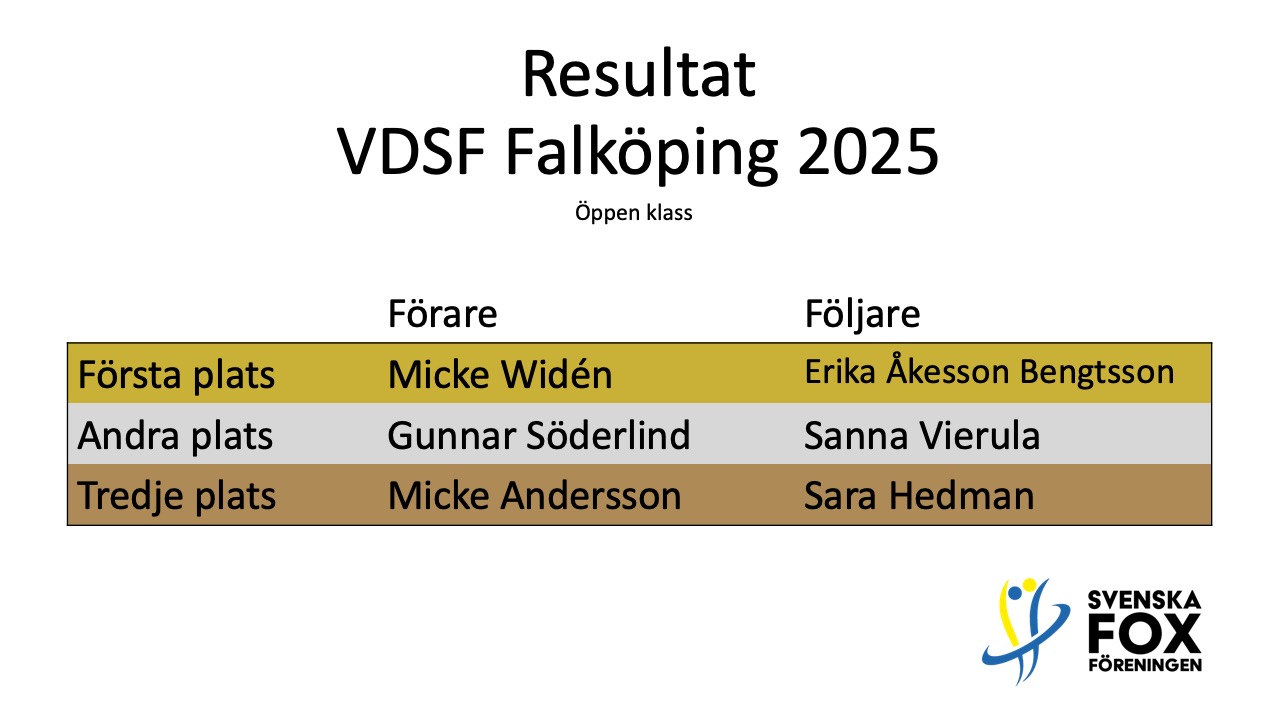 Resultat
VDSF Falköping 2025

Öppen klass

| | Förare | Följare |
|---|---|---|
| Första plats | Micke Widén | Erika Åkesson Bengtsson |
| Andra plats | Gunnar Söderlind | Sanna Vierula |
| Tredje plats | Micke Andersson | Sara Hedman |

SVENSKA FOX FÖRENINGEN